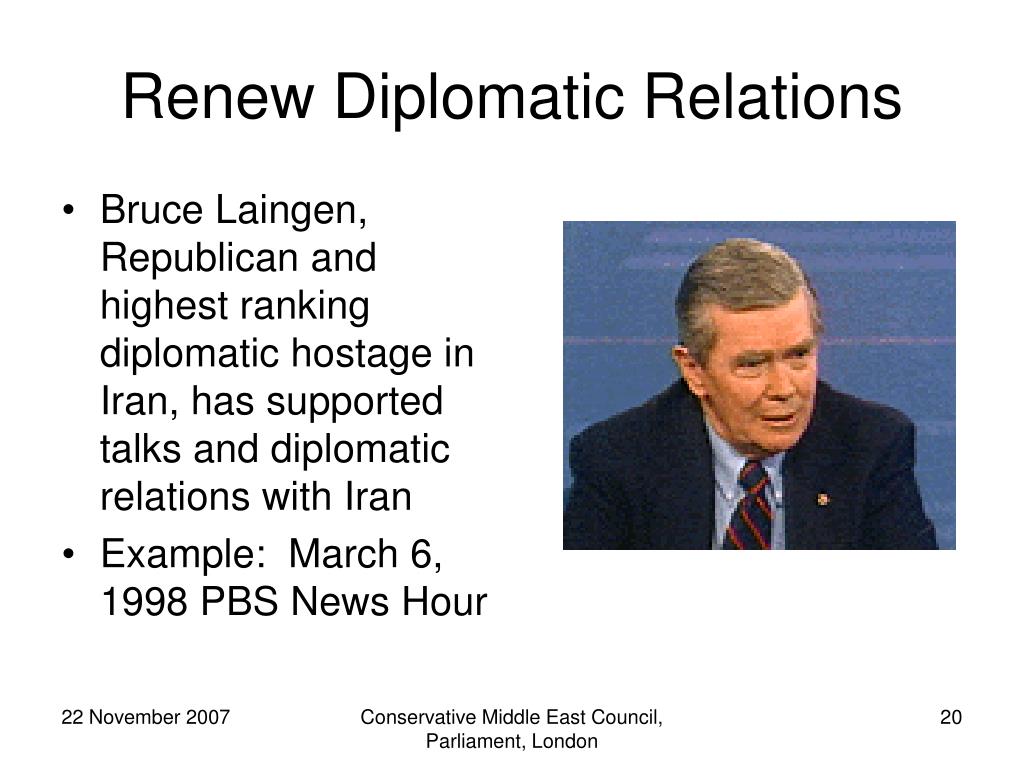 Renew Diplomatic Relations

• Bruce Laingen, Republican and highest ranking diplomatic hostage in Iran, has supported talks and diplomatic relations with Iran
• Example: March 6, 1998 PBS News Hour

22 November 2007

Conservative Middle East Council, Parliament, London

20